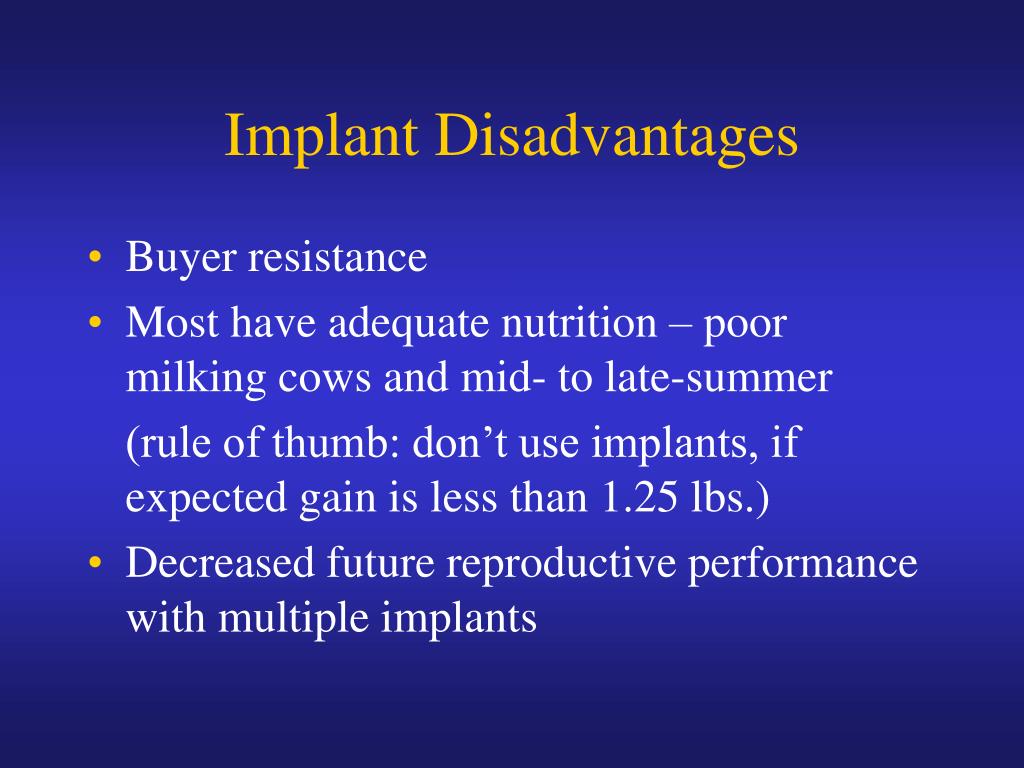 Implant Disadvantages

• Buyer resistance
• Most have adequate nutrition – poor milking cows and mid- to late-summer

(rule of thumb: don’t use implants, if expected gain is less than 1.25 lbs.)

• Decreased future reproductive performance with multiple implants